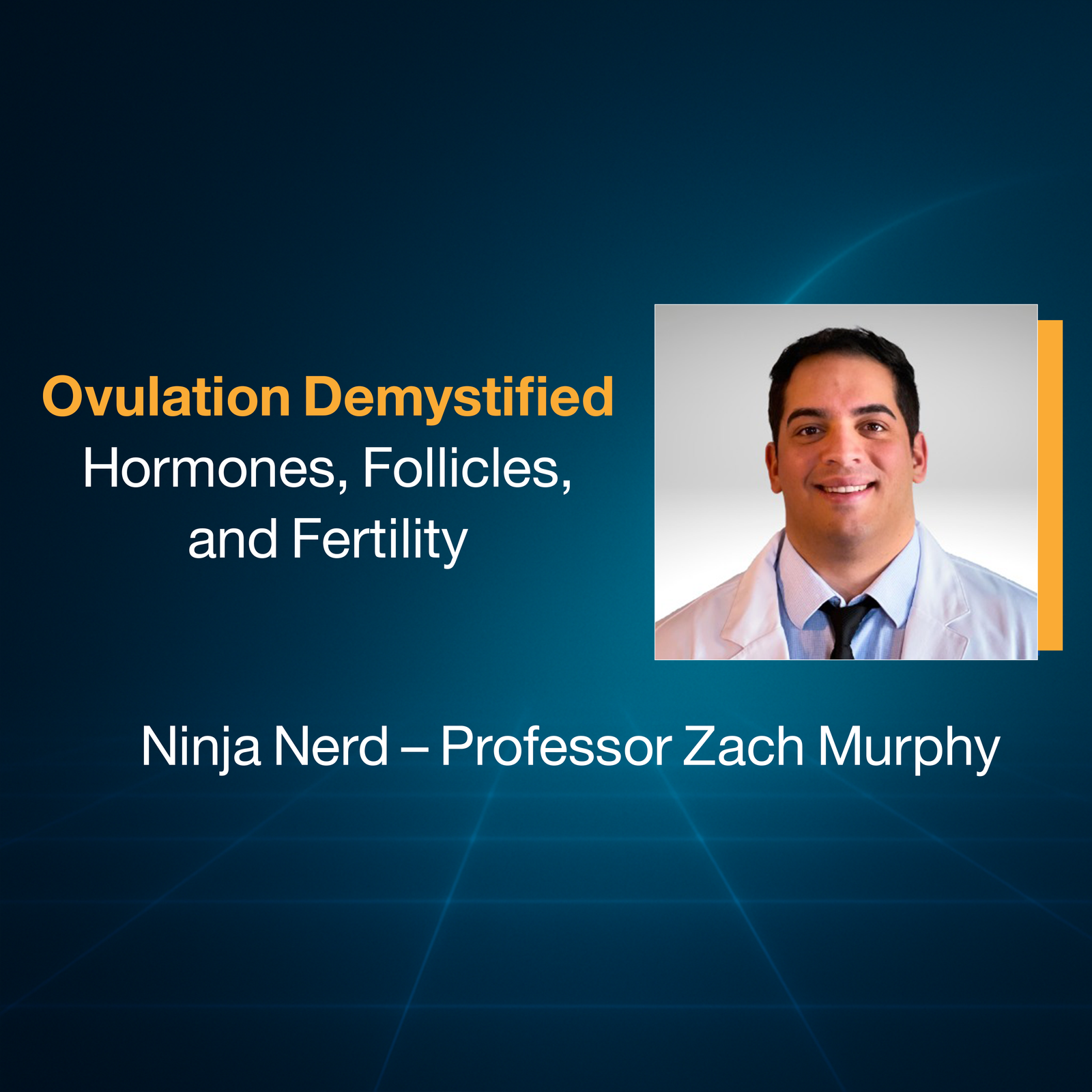 Ovulation Demystified
Hormones, Follicles, and Fertility

Ninja Nerd – Professor Zach Murphy